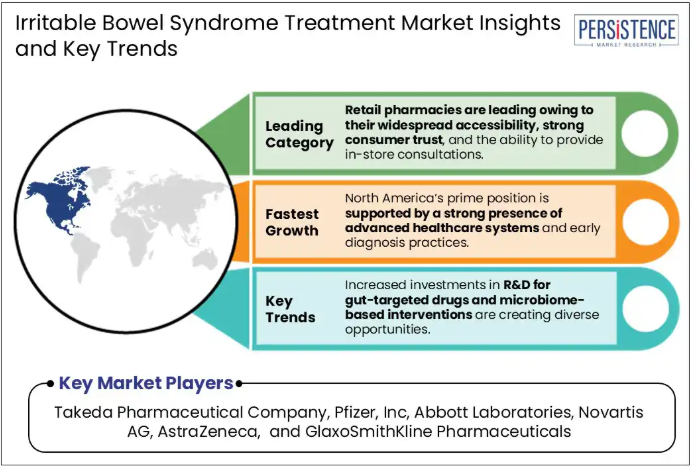 Irritable Bowel Syndrome Treatment Market Insights and Key Trends

PERSISTENCE
MARKET RESEARCH

Leading Category

Retail pharmacies are leading owing to their widespread accessibility, strong consumer trust, and the ability to provide in-store consultations.

Fastest Growth

North America's prime position is supported by a strong presence of advanced healthcare systems and early diagnosis practices.

Key Trends

Increased investments in R&D for gut-targeted drugs and microbiome-based interventions are creating diverse opportunities.

Key Market Players

Takeda Pharmaceutical Company, Pfizer, Inc, Abbott Laboratories, Novartis AG, AstraZeneca, and GlaxoSmithKline Pharmaceuticals